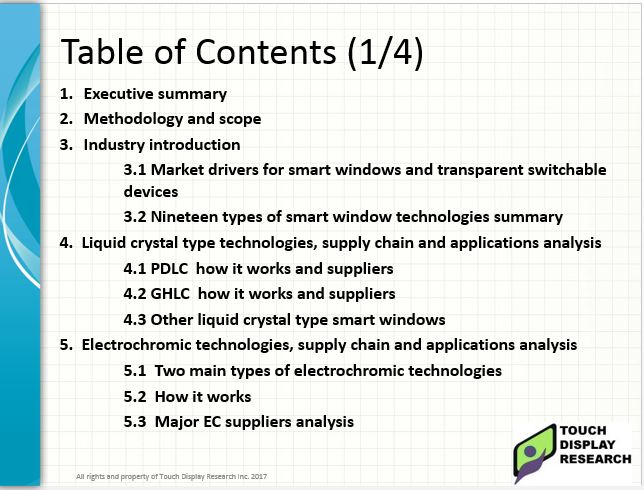 Table of Contents (1/4)

1. Executive summary
2. Methodology and scope
3. Industry introduction
3.1 Market drivers for smart windows and transparent switchable devices
3.2 Nineteen types of smart window technologies summary
4. Liquid crystal type technologies, supply chain and applications analysis
4.1 PDLC how it works and suppliers
4.2 GHLC how it works and suppliers
4.3 Other liquid crystal type smart windows
5. Electrochromic technologies, supply chain and applications analysis
5.1 Two main types of electrochromic technologies
5.2 How it works
5.3 Major EC suppliers analysis

TOUCH DISPLAY RESEARCH

All rights and property of Touch Display Research Inc. 2017